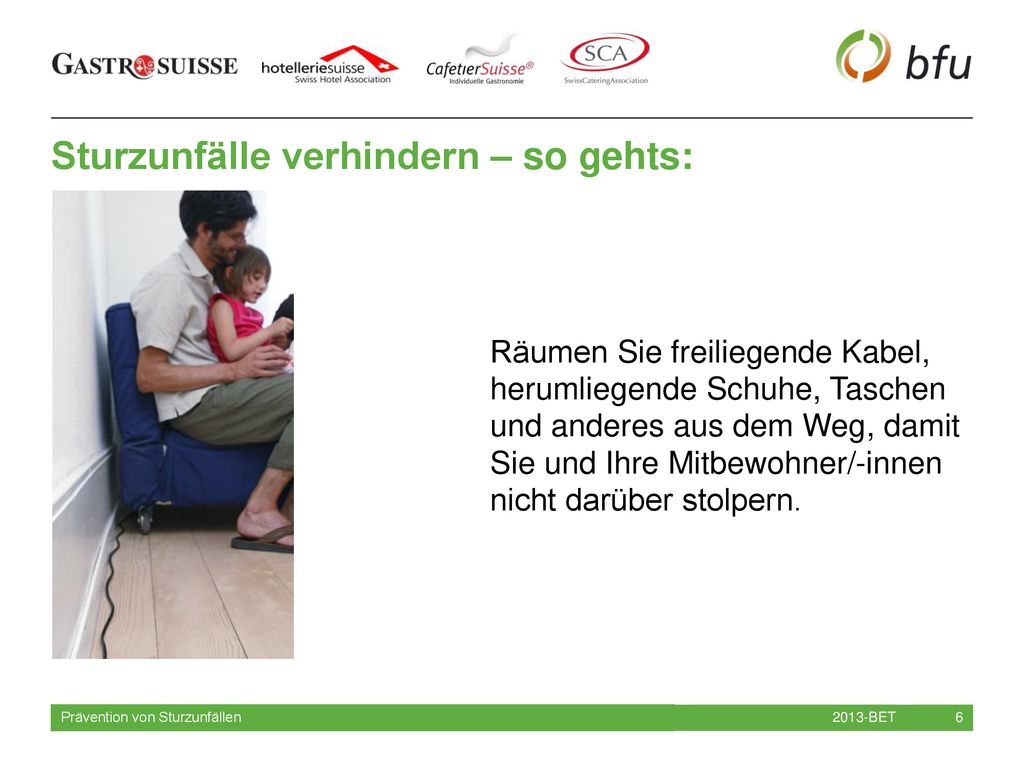 GASTROSUISSE hotelleriesuisse Swiss Hotel Association CafetierSuisse® Individuelle Gastronomie SCA SwissCateringAssociation bfu

Sturzunfälle verhindern – so gehts:

Räumen Sie freiliegende Kabel, herumliegende Schuhe, Taschen und anderes aus dem Weg, damit Sie und Ihre Mitbewohner/-innen nicht darüber stolpern.

Prävention von Sturzunfällen 2013-BET 6